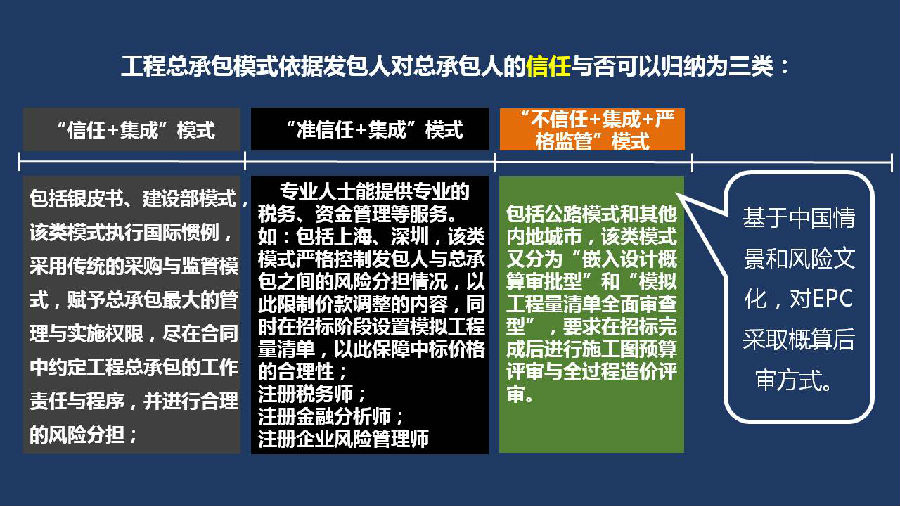 工程总承包模式依据发包人对总承包人的信任与否可以归纳为三类：

“信任+集成”模式

“准信任+集成”模式

“不信任+集成+严格监管”模式

包括银皮书、建设部模式，该类模式执行国际惯例，采用传统的采购与监管模式，赋予总承包最大的管理与实施权限，尽在合同中约定工程总承包的工作责任与程序，并进行合理的风险分担；

专业人士能提供专业的税务、资金管理等服务。
如：包括上海、深圳，该类模式严格控制发包人与总承包之间的风险分担情况，以此限制价款调整的内容，同时在招标阶段设置模拟工程量清单，以此保障中标价格的合理性；
注册税务师；
注册金融分析师；
注册企业风险管理师

包括公路模式和其他内地城市，该类模式又分为“嵌入设计概算审批型”和“模拟工程量清单全面审查型”，要求在招标完成后进行施工图预算评审与全过程造价评审。

基于中国情景和风险文化，对EPC采取概算后审方式。